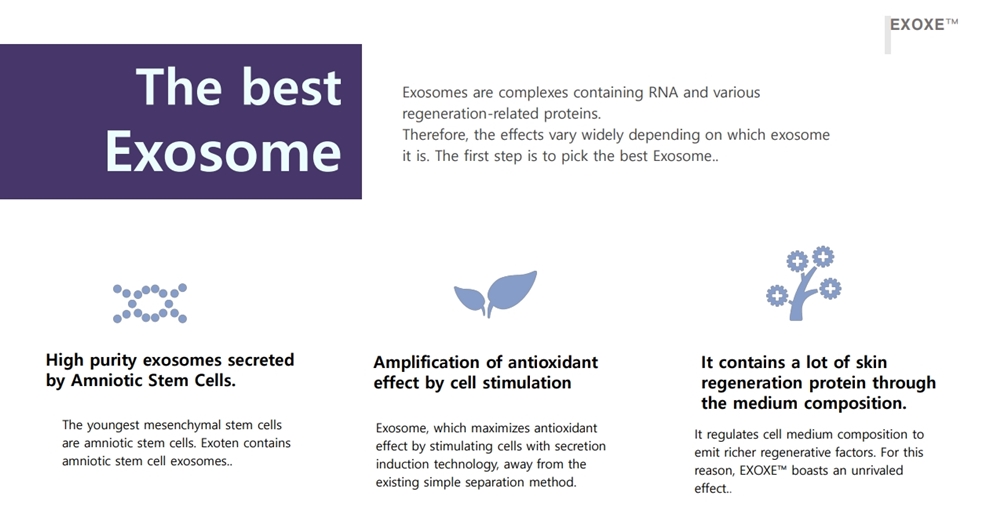 EXOXE™

The best Exosome

Exosomes are complexes containing RNA and various regeneration-related proteins.
Therefore, the effects vary widely depending on which exosome it is. The first step is to pick the best Exosome..

High purity exosomes secreted by Amniotic Stem Cells.

The youngest mesenchymal stem cells are amniotic stem cells. Exoten contains amniotic stem cell exosomes..

Amplification of antioxidant effect by cell stimulation

Exosome, which maximizes antioxidant effect by stimulating cells with secretion induction technology, away from the existing simple separation method.

It contains a lot of skin regeneration protein through the medium composition.

It regulates cell medium composition to emit richer regenerative factors. For this reason, EXOXE™ boasts an unrivaled effect..